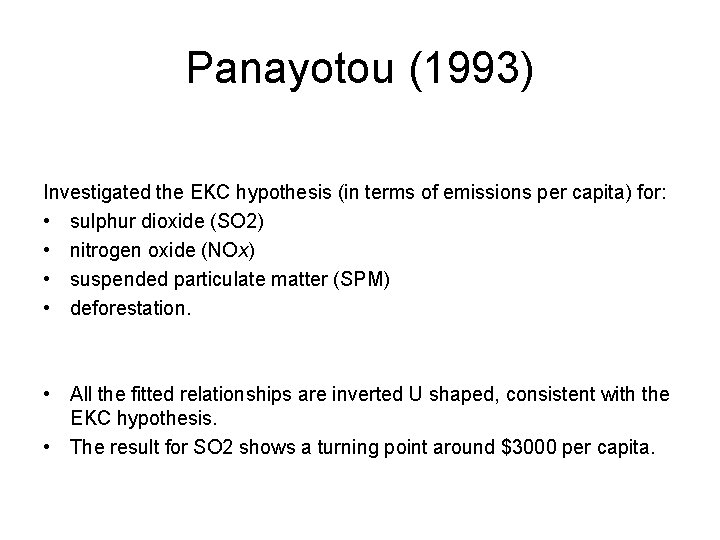 Panayotou (1993)

Investigated the EKC hypothesis (in terms of emissions per capita) for:
• sulphur dioxide (SO2)
• nitrogen oxide (NOx)
• suspended particulate matter (SPM)
• deforestation.

• All the fitted relationships are inverted U shaped, consistent with the EKC hypothesis.
• The result for SO2 shows a turning point around \$3000 per capita.